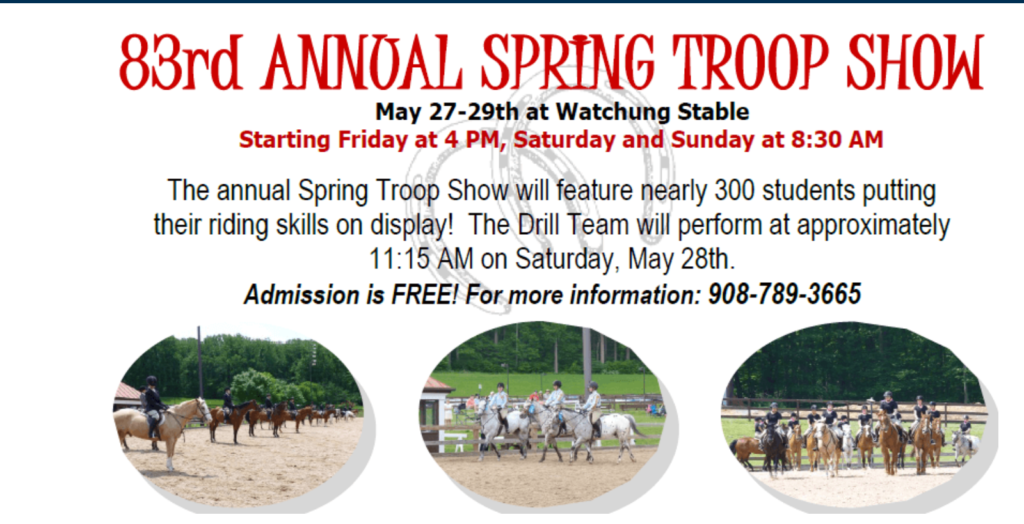 83rd ANNUAL SPRING TROOP SHOW

May 27-29th at Watchung Stable

Starting Friday at 4 PM, Saturday and Sunday at 8:30 AM

The annual Spring Troop Show will feature nearly 300 students putting their riding skills on display! The Drill Team will perform at approximately 11:15 AM on Saturday, May 28th.

Admission is FREE! For more information: 908-789-3665